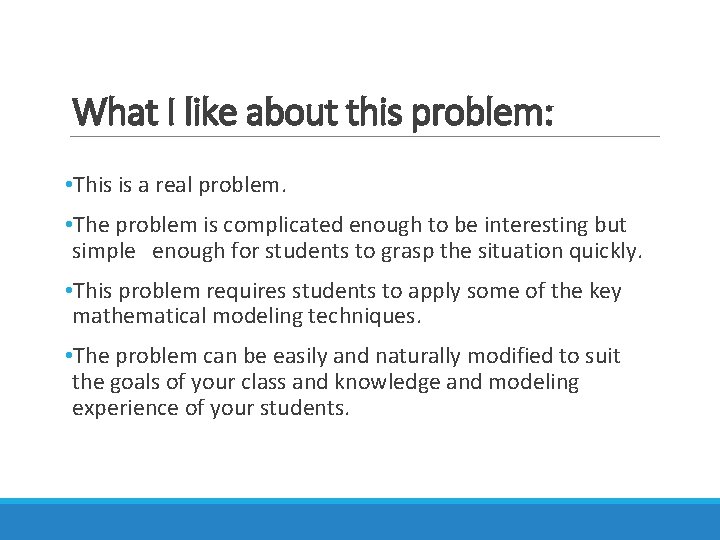 What I like about this problem:

•This is a real problem.

•The problem is complicated enough to be interesting but simple enough for students to grasp the situation quickly.

•This problem requires students to apply some of the key mathematical modeling techniques.

•The problem can be easily and naturally modified to suit the goals of your class and knowledge and modeling experience of your students.